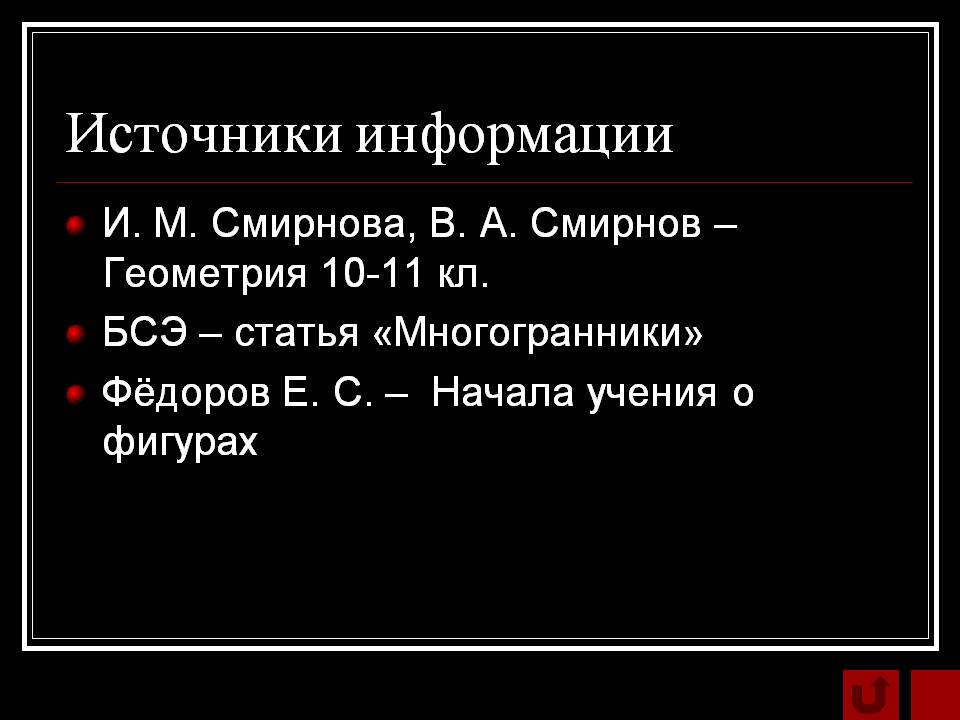 Источники информации

И. М. Смирнова, В. А. Смирнов – Геометрия 10-11 кл.

БСЭ – статья «Многогранники»

Фёдоров Е. С. – Начала учения о фигурах